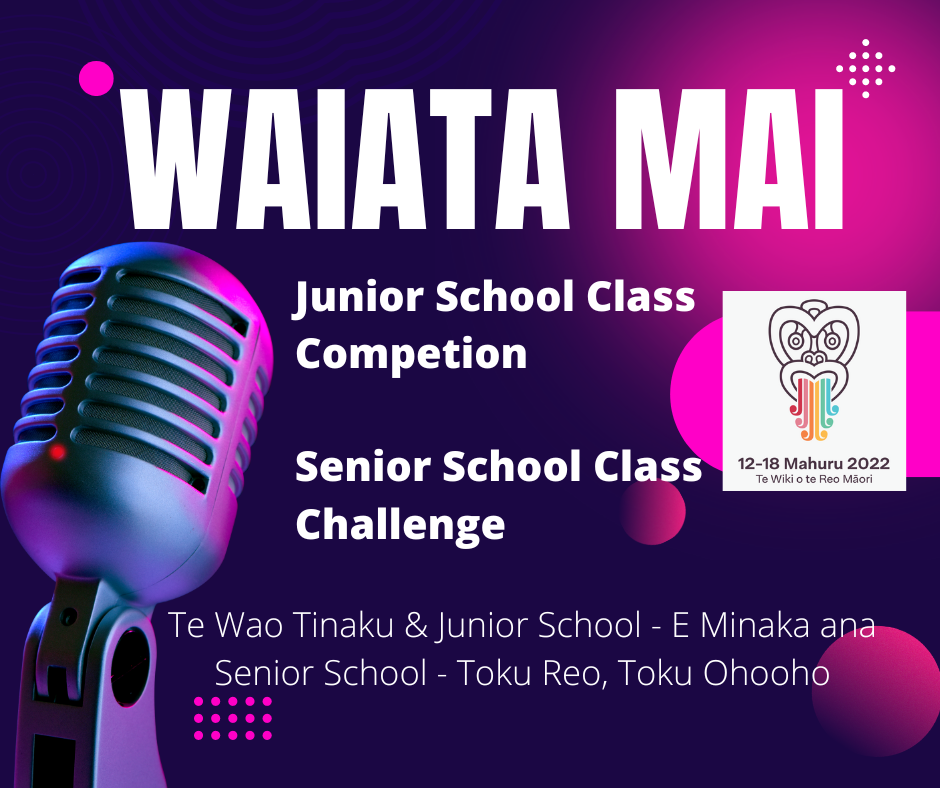 WAIATA MAI

Junior School Class Competion

Senior School Class Challenge

12-18 Mahuru 2022
Te Wiki o te Reo Māori

Te Wao Tinaku & Junior School - E Minaka ana
Senior School - Toku Reo, Toku Ohooho